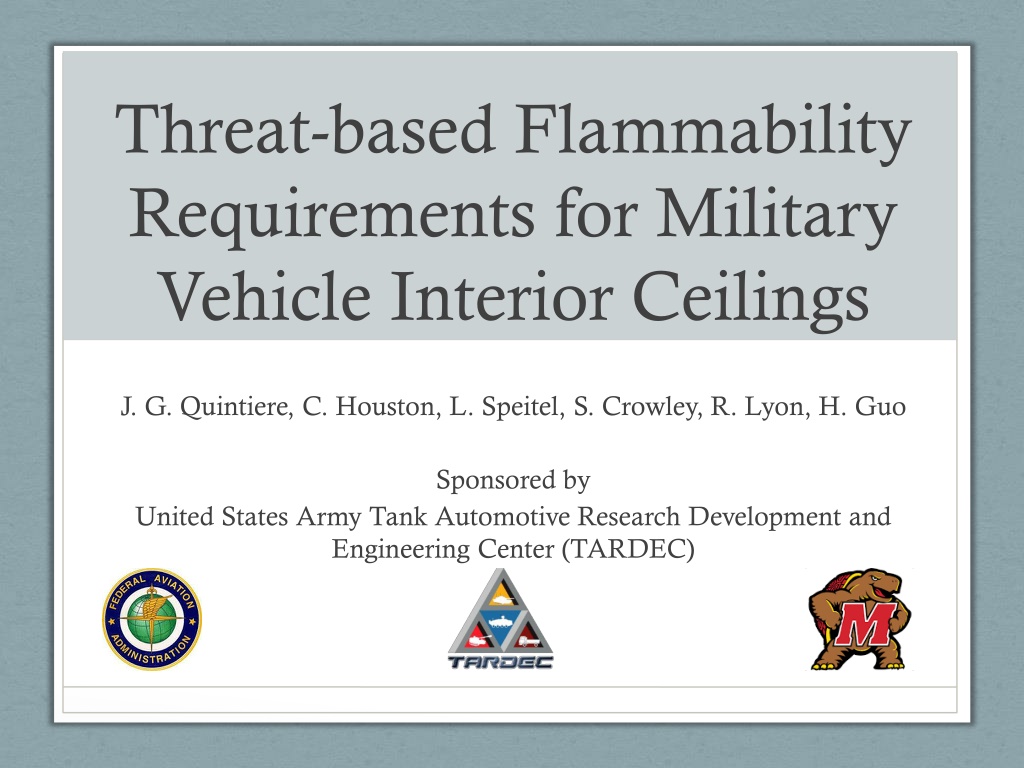 Threat-based Flammability Requirements for Military Vehicle Interior Ceilings

J. G. Quintiere, C. Houston, L. Speitel, S. Crowley, R. Lyon, H. Guo

Sponsored by
United States Army Tank Automotive Research Development and Engineering Center (TARDEC)

FEDERAL AVIATION ADMINISTRATION

TARDEC

M